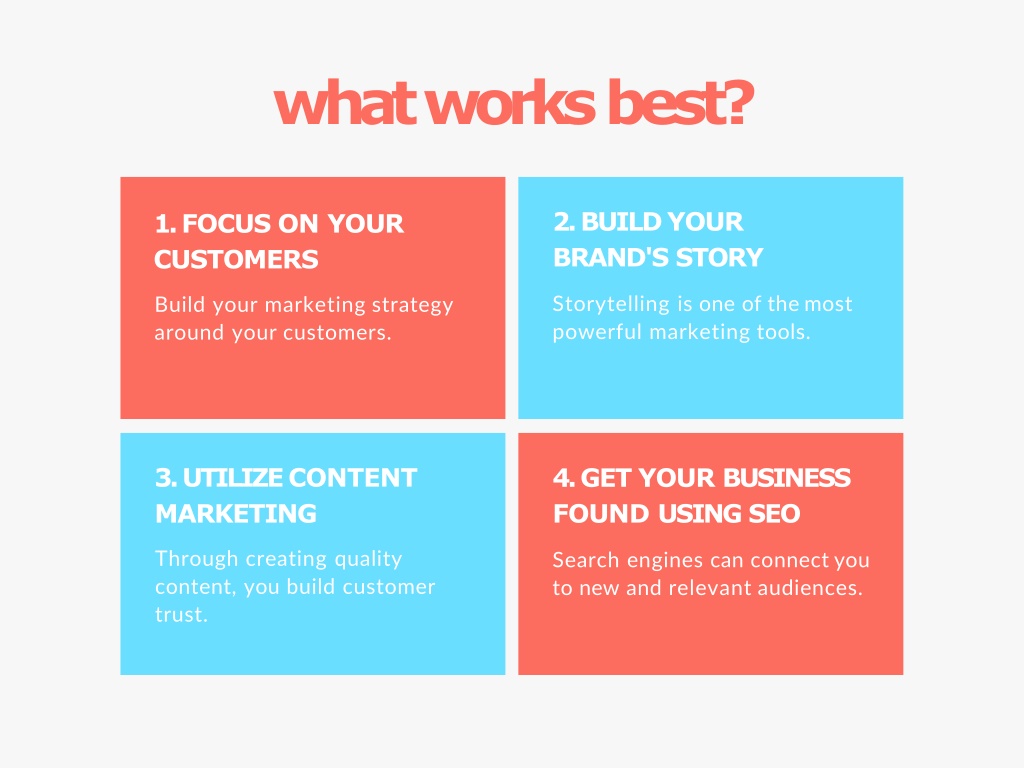 what works best?

1. FOCUS ON YOUR CUSTOMERS

Build your marketing strategy around your customers.

2. BUILD YOUR BRAND'S STORY

Storytelling is one of the most powerful marketing tools.

3. UTILIZE CONTENT MARKETING

Through creating quality content, you build customer trust.

4. GET YOUR BUSINESS FOUND USING SEO

Search engines can connect you to new and relevant audiences.